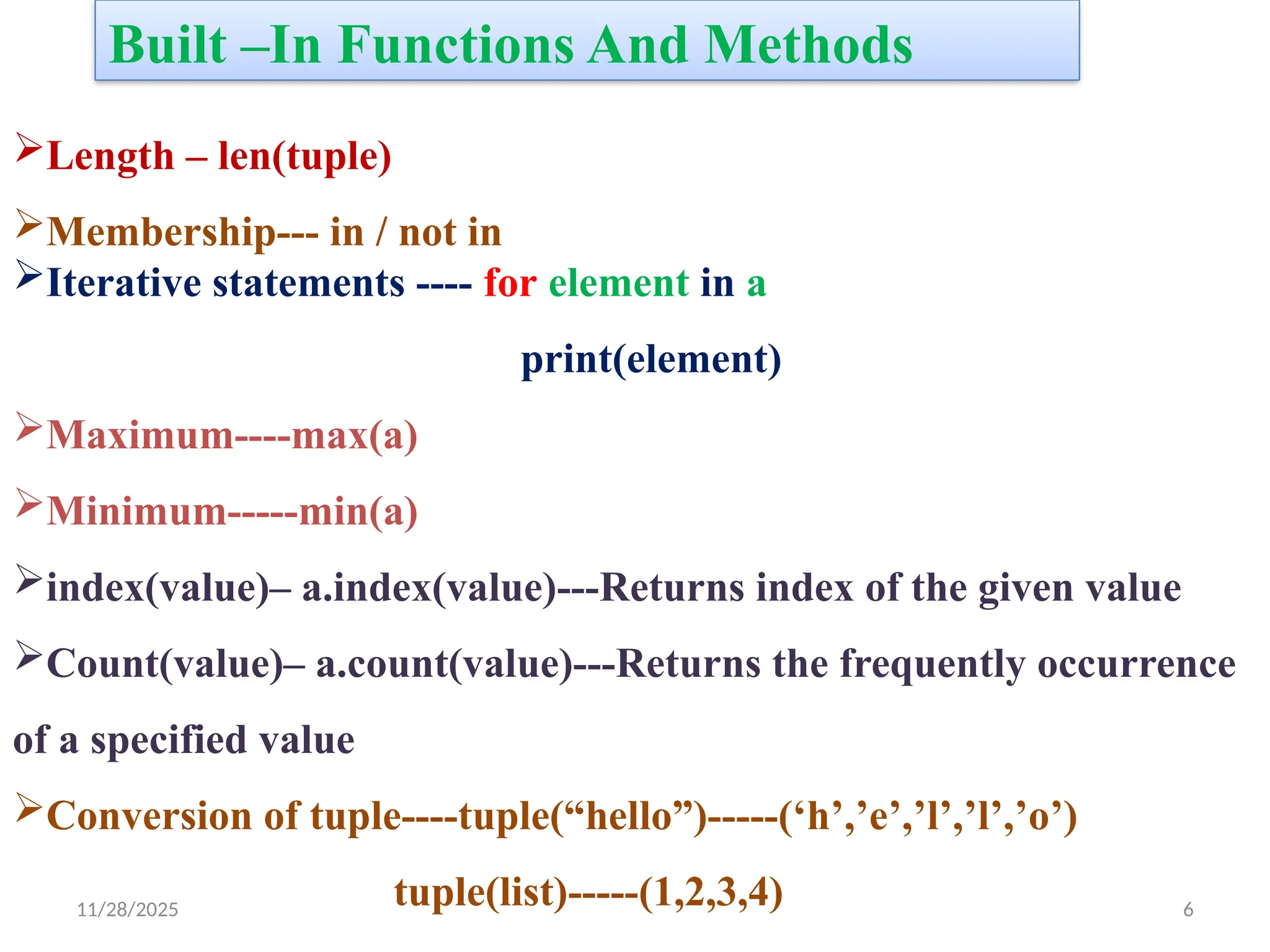 Built –In Functions And Methods

➢Length – len(tuple)

➢Membership--- in / not in
➢Iterative statements ---- for element in a

print(element)

➢Maximum----max(a)

➢Minimum-----min(a)

➢index(value)– a.index(value)---Returns index of the given value

➢Count(value)– a.count(value)---Returns the frequently occurrence of a specified value

➢Conversion of tuple----tuple(“hello”)-----(‘h’,’e’,’l’,’l’,’o’)

tuple(list)-----(1,2,3,4)

11/28/2025

6